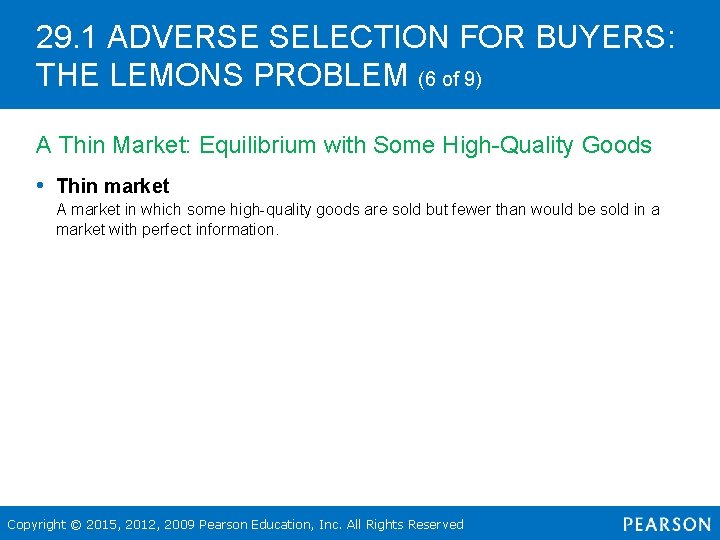 29.1 ADVERSE SELECTION FOR BUYERS: THE LEMONS PROBLEM (6 of 9)

A Thin Market: Equilibrium with Some High-Quality Goods

• Thin market
A market in which some high-quality goods are sold but fewer than would be sold in a market with perfect information.

Copyright © 2015, 2012, 2009 Pearson Education, Inc. All Rights Reserved

PEARSON